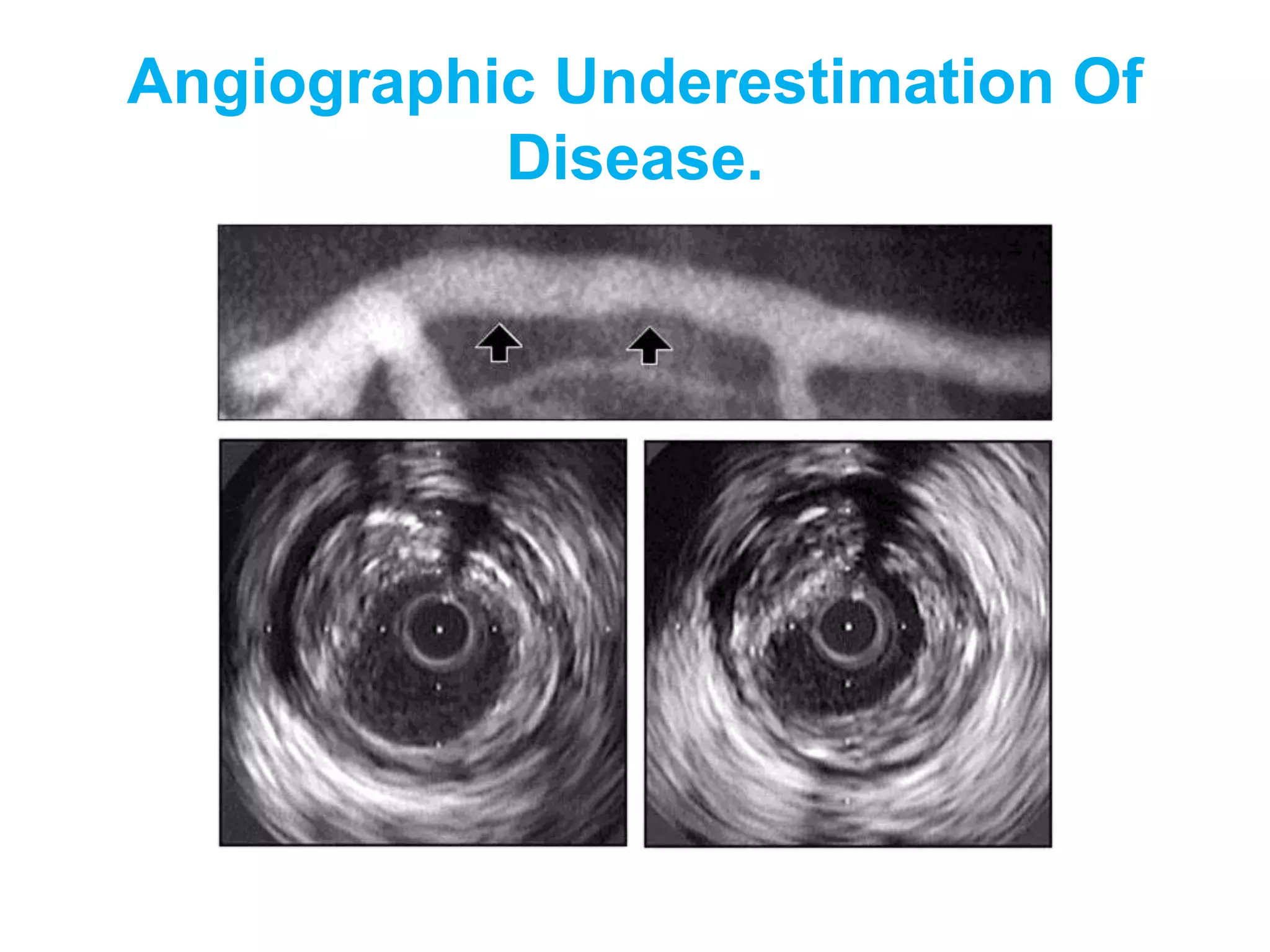 Angiographic Underestimation Of Disease.